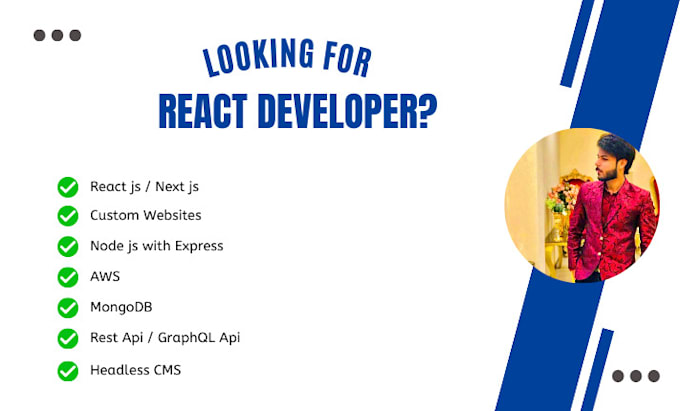 LOOKING FOR
REACT DEVELOPER?

React js / Next js
Custom Websites
Node js with Express
AWS
MongoDB
Rest Api / GraphQL Api
Headless CMS